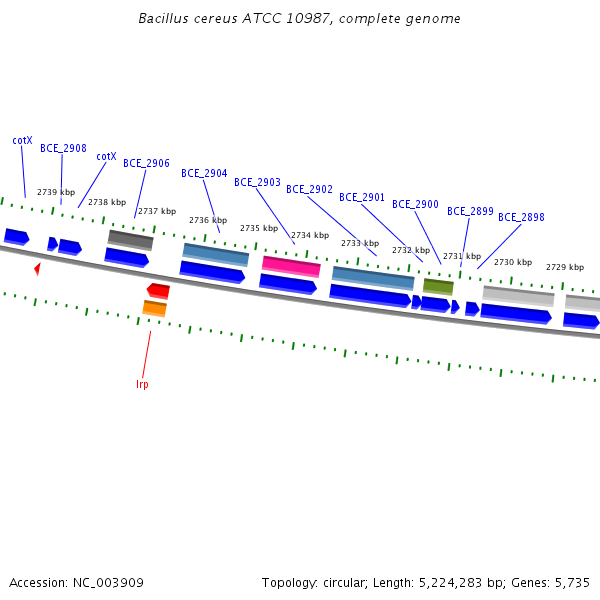 Bacillus cereus ATCC 10987, complete genome

cotX
BCE_2908
cotX
BCE_2906
BCE_2904
BCE_2903
BCE_2902
BCE_2901
BCE_2900
BCE_2899
BCE_2898

2739 kbp
2738 kbp
2737 kbp
2736 kbp
2735 kbp
2734 kbp
2733 kbp
2732 kbp
2731 kbp
2730 kbp
2729 kbp

lrp

Accession: NC_003909

Topology: circular; Length: 5,224,283 bp; Genes: 5,735